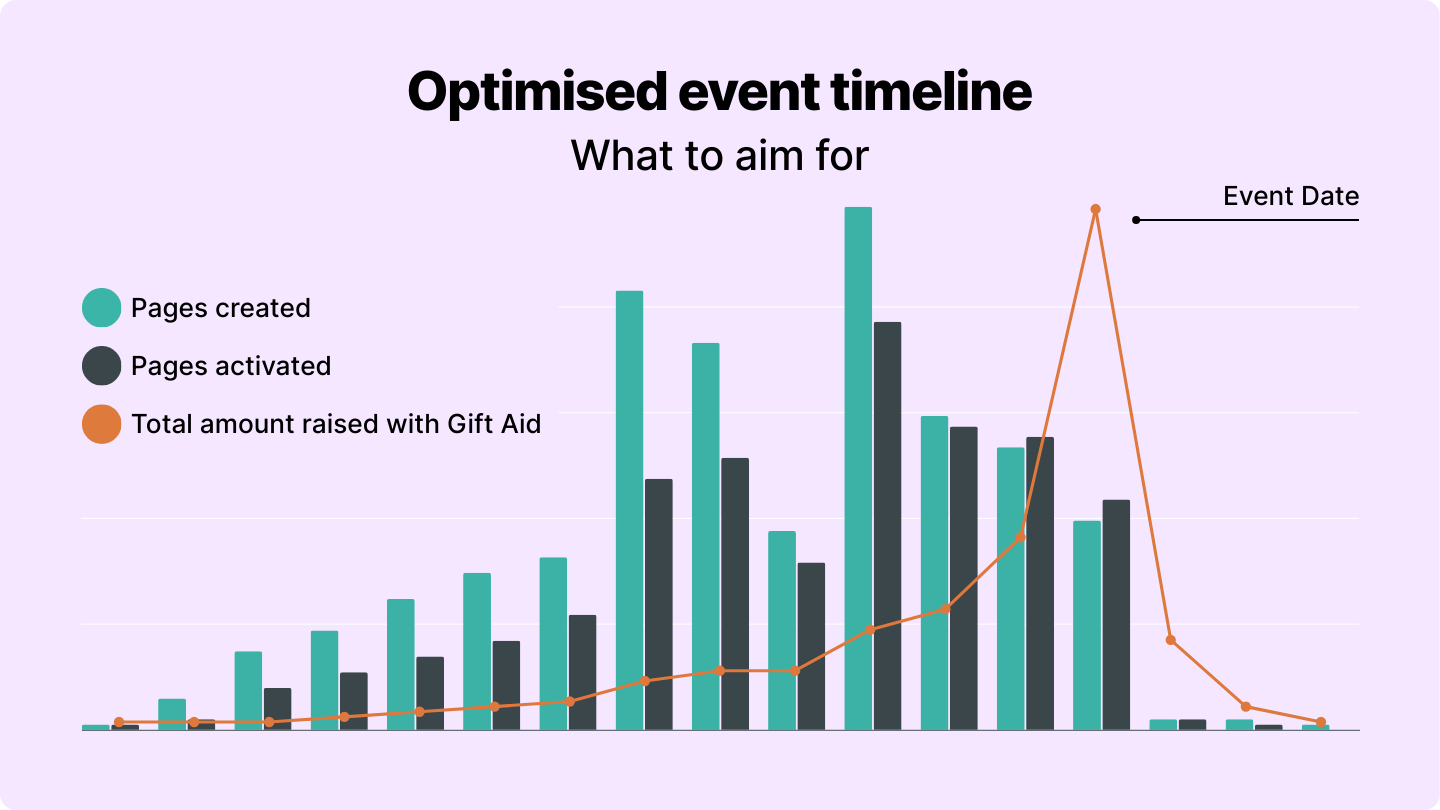 Optimised event timeline
What to aim for

Event Date

Pages created
Pages activated
Total amount raised with Gift Aid